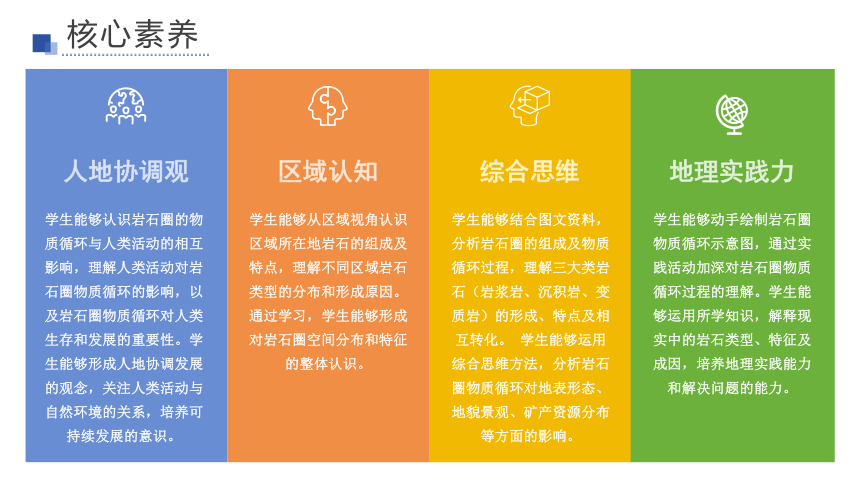 核心素养

人地协调观

学生能够认识岩石圈的物质循环与人类活动的相互影响，理解人类活动对岩石圈物质循环的影响，以及岩石圈物质循环对人类生存和发展的重要性。学生能够形成人地协调发展的观念，关注人类活动与自然环境的关系，培养可持续发展的意识。

区域认知

学生能够从区域视角认识区域所在地岩石的组成及特点，理解不同区域岩石类型的分布和形成原因。通过学习，学生能够形成对岩石圈空间分布和特征的整体认识。

综合思维

学生能够结合图文资料，分析岩石圈的组成及物质循环过程，理解三大类岩石（岩浆岩、沉积岩、变质岩）的形成、特点及相互转化。 学生能够运用综合思维方法，分析岩石圈物质循环对地表形态、地貌景观、矿产资源分布等方面的影响。

地理实践力

学生能够动手绘制岩石圈物质循环示意图，通过实践活动加深对岩石圈物质循环过程的理解。学生能够运用所学知识，解释现实中的岩石类型、特征及成因，培养地理实践能力和解决问题的能力。